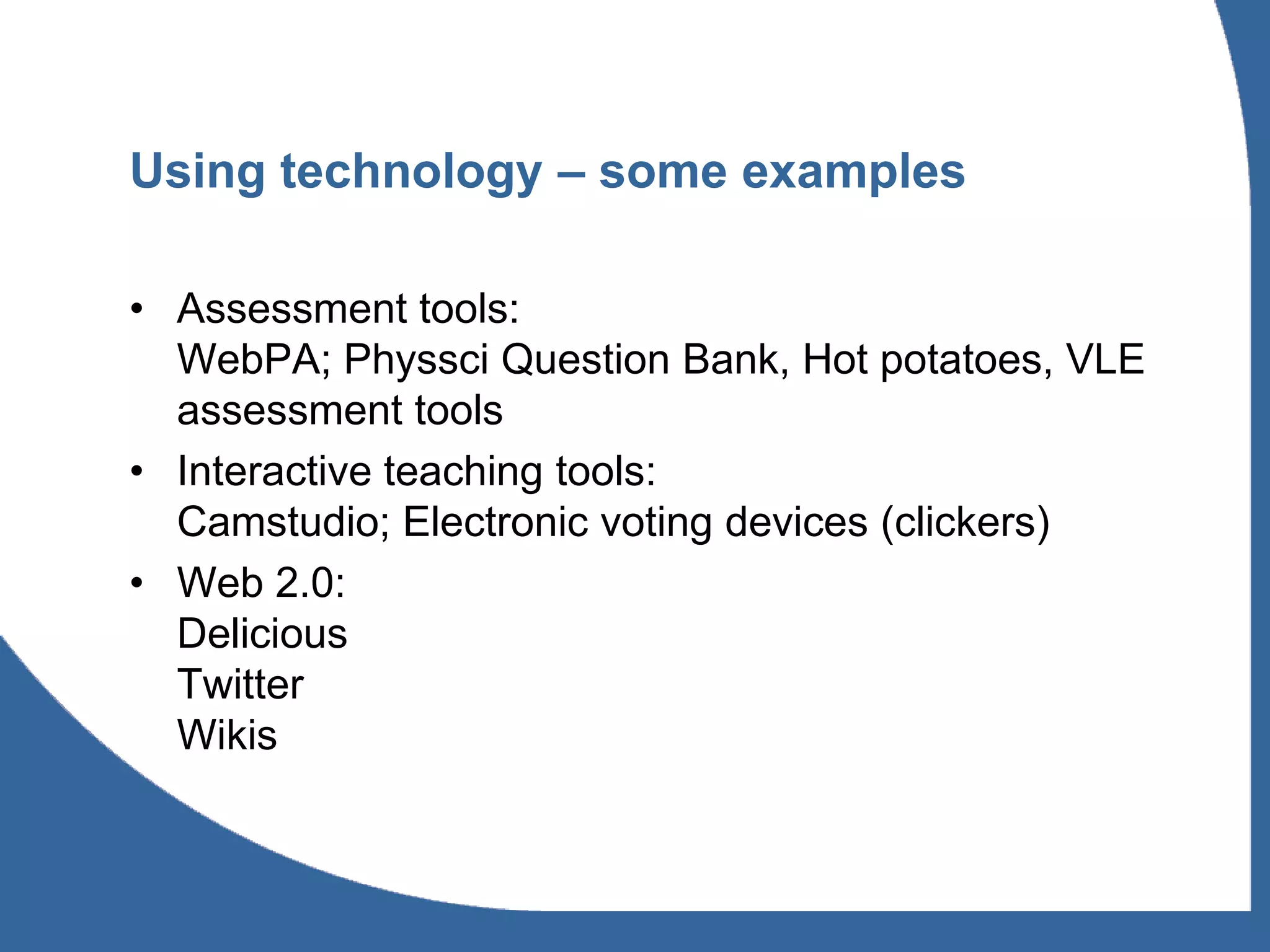 Using technology – some examples

• Assessment tools:
WebPA; Physsci Question Bank, Hot potatoes, VLE assessment tools

• Interactive teaching tools:
Camstudio; Electronic voting devices (clickers)

• Web 2.0:
Delicious
Twitter
Wikis